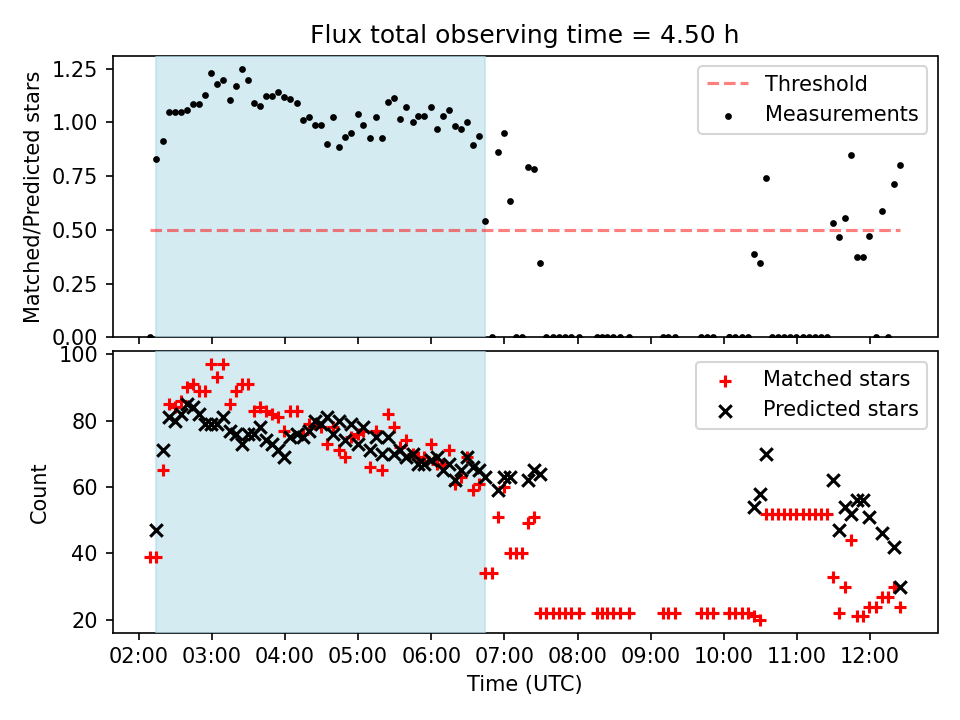 Flux total observing time = 4.50 h

Matched/Predicted stars

1.25
1.00
0.75
0.50
0.25
0.00

Threshold
Measurements

Count

100
80
60
40
20

Matched stars
Predicted stars

02:00 03:00 04:00 05:00 06:00 07:00 08:00 09:00 10:00 11:00 12:00

Time (UTC)